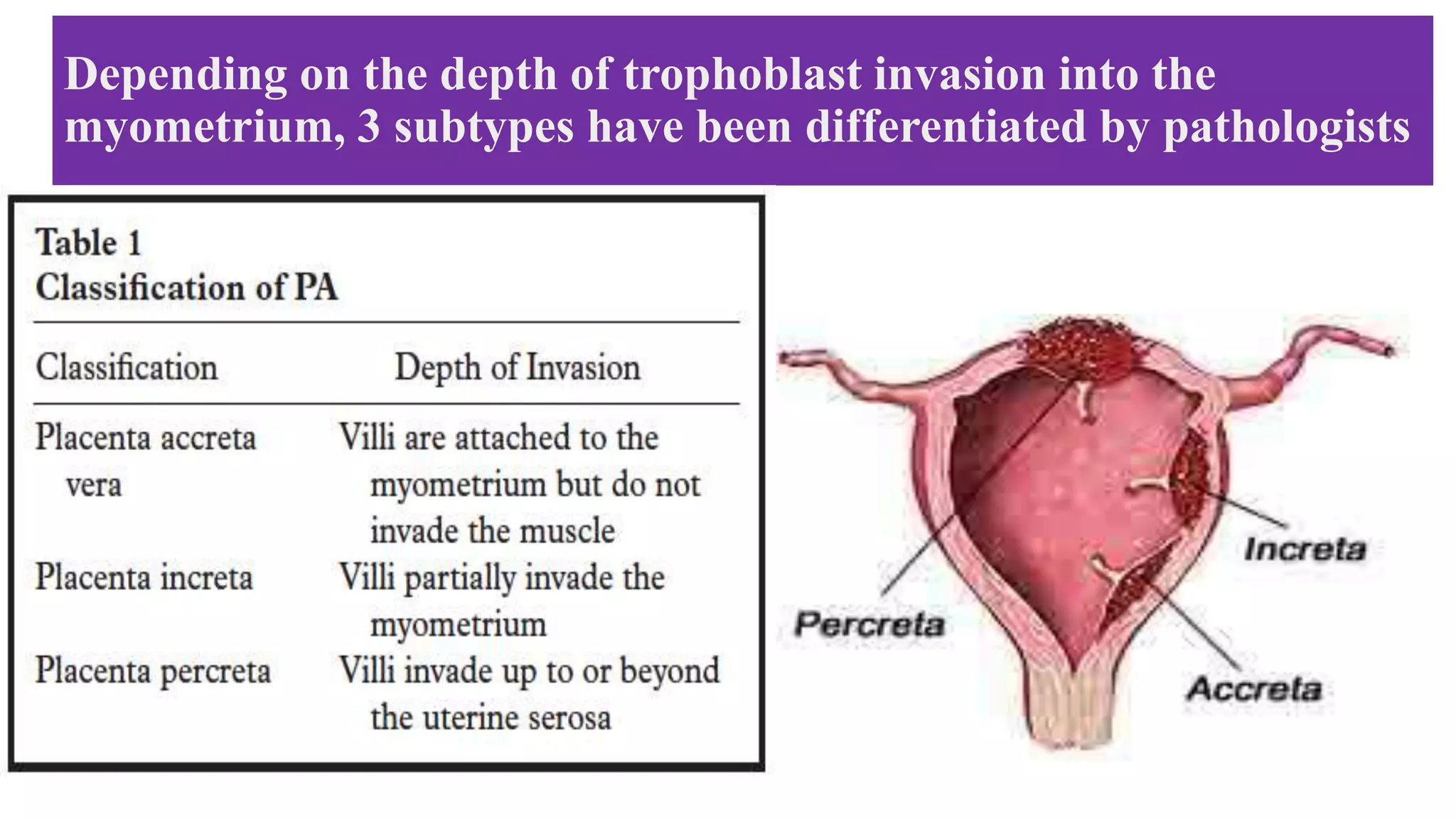 Depending on the depth of trophoblast invasion into the myometrium, 3 subtypes have been differentiated by pathologists

Table 1
Classification of PA

| Classification | Depth of Invasion |
|---|---|
| Placenta accreta vera | Villi are attached to the myometrium but do not invade the muscle |
| Placenta increta | Villi partially invade the myometrium |
| Placenta percreta | Villi invade up to or beyond the uterine serosa |

Increta
Percreta
Accreta